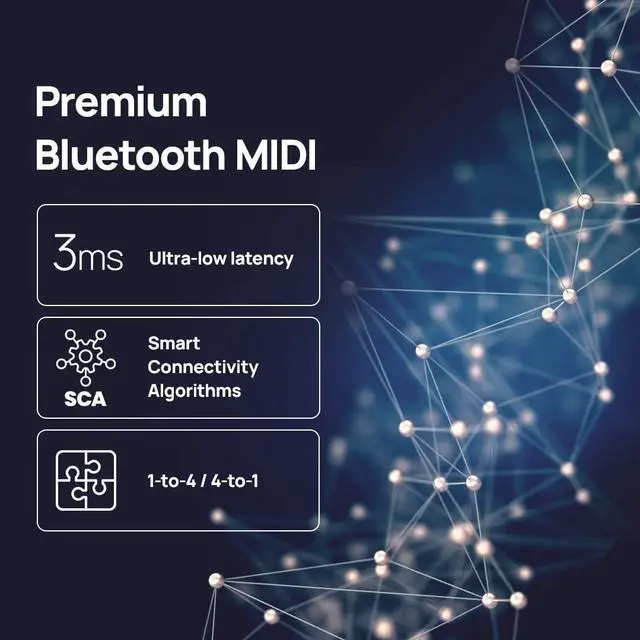 Premium Bluetooth MIDI

3ms Ultra-low latency

SCA Smart Connectivity Algorithms

1-to-4 / 4-to-1